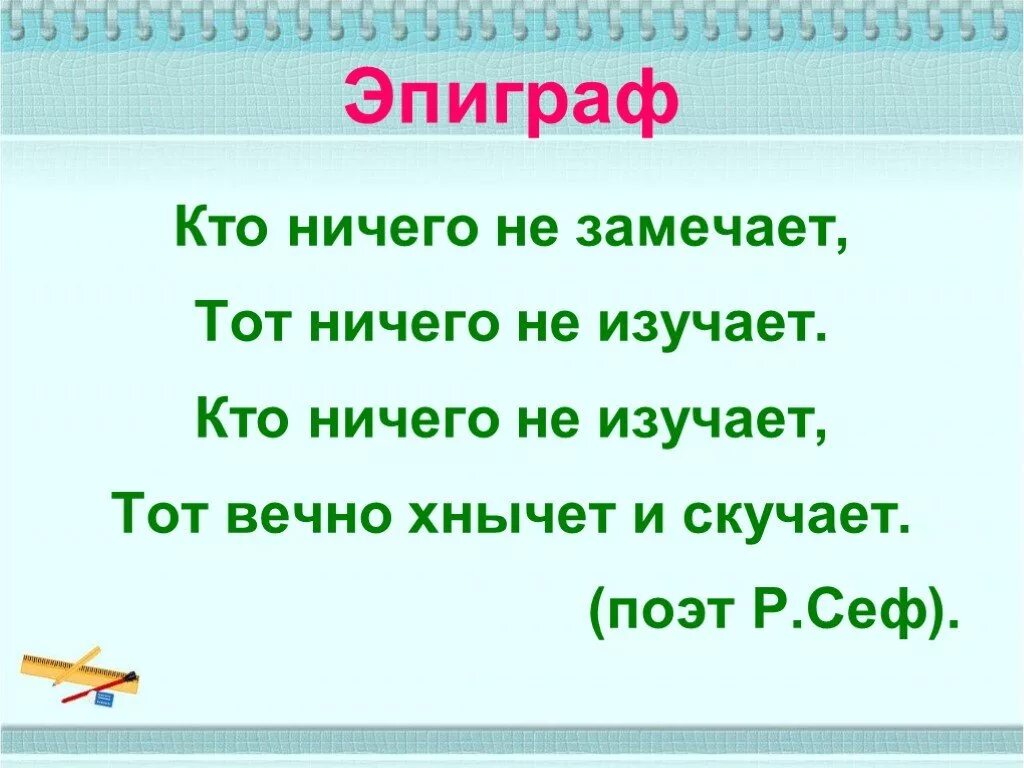 Эпиграф

Кто ничего не замечает,
Тот ничего не изучает.
Кто ничего не изучает,
Тот вечно хнычет и скучает.
(поэт Р.Сеф).